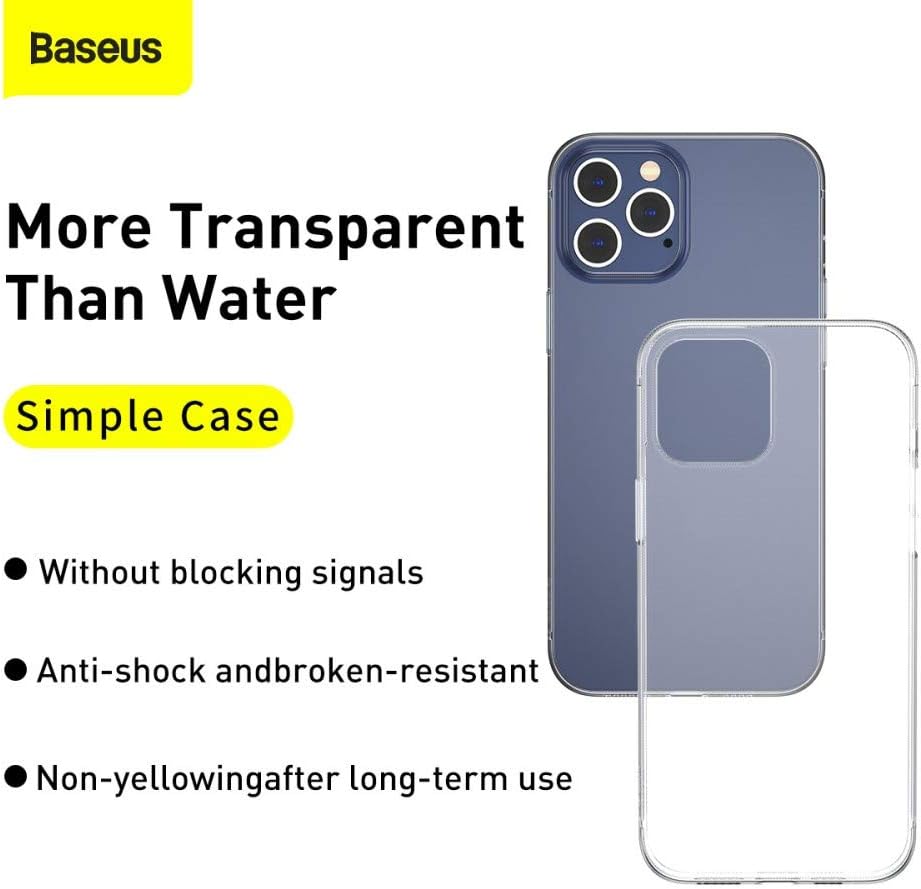 Baseus

More Transparent Than Water

Simple Case

● Without blocking signals

● Anti-shock andbroken-resistant

● Non-yellowingafter long-term use